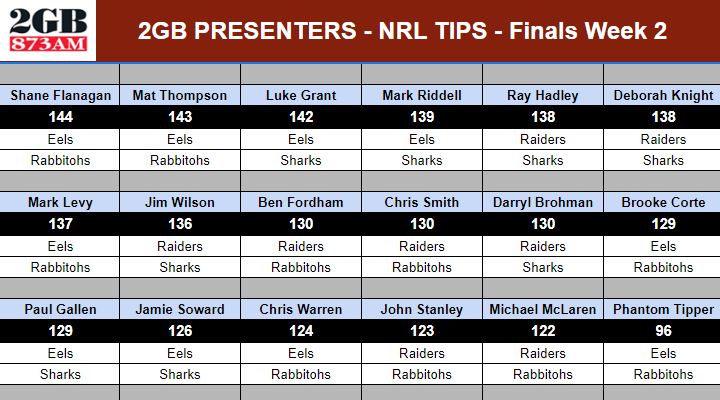 2GB 873AM

2GB PRESENTERS - NRL TIPS - Finals Week 2

| Shane Flanagan | Mat Thompson | Luke Grant | Mark Riddell | Ray Hadley | Deborah Knight |
|---|---|---|---|---|---|
| 144 | 143 | 142 | 139 | 138 | 138 |
| Eels | Eels | Eels | Eels | Raiders | Raiders |
| Rabbitohs | Rabbitohs | Sharks | Sharks | Sharks | Sharks |

| Mark Levy | Jim Wilson | Ben Fordham | Chris Smith | Darryl Brohman | Brooke Corte |
|---|---|---|---|---|---|
| 137 | 136 | 130 | 130 | 130 | 129 |
| Eels | Raiders | Raiders | Raiders | Raiders | Eels |
| Rabbitohs | Sharks | Rabbitohs | Rabbitohs | Sharks | Rabbitohs |

| Paul Gallen | Jamie Soward | Chris Warren | John Stanley | Michael McLaren | Phantom Tipper |
|---|---|---|---|---|---|
| 129 | 126 | 124 | 123 | 122 | 96 |
| Eels | Eels | Eels | Raiders | Raiders | Eels |
| Sharks | Sharks | Rabbitohs | Rabbitohs | Rabbitohs | Rabbitohs |